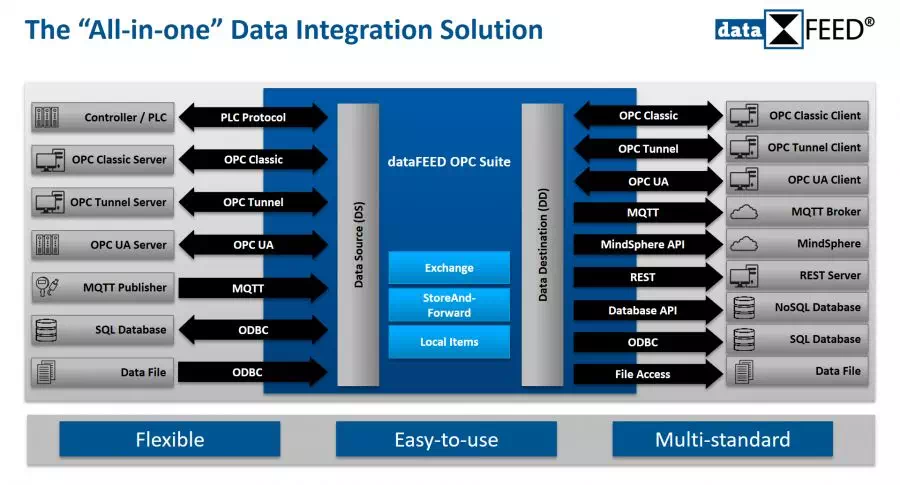 The "All-in-one" Data Integration Solution

data FEED®

Controller / PLC
OPC Classic Server
OPC Tunnel Server
OPC UA Server
MQTT Publisher
SQL Database
Data File

PLC Protocol
OPC Classic
OPC Tunnel
OPC UA
MQTT
ODBC
ODBC

Data Source (DS)

dataFEED OPC Suite

Exchange
StoreAnd-Forward
Local Items

Data Destination (DD)

OPC Classic
OPC Tunnel
OPC UA
MQTT
MindSphere API
REST
Database API
ODBC
File Access

OPC Classic Client
OPC Tunnel Client
OPC UA Client
MQTT Broker
MindSphere
REST Server
NoSQL Database
SQL Database
Data File

Flexible
Easy-to-use
Multi-standard